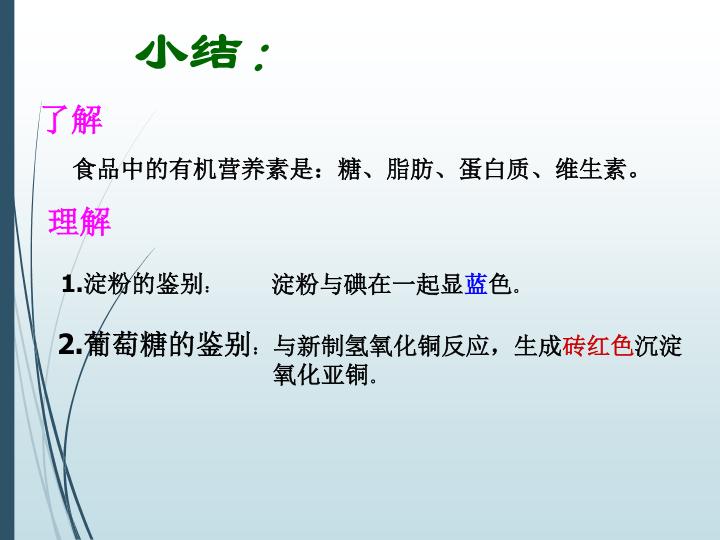 小结：

了解

食品中的有机营养素是：糖、脂肪、蛋白质、维生素。

理解

1.淀粉的鉴别： 淀粉与碘在一起显蓝色。

2.葡萄糖的鉴别：与新制氢氧化铜反应，生成砖红色沉淀氧化亚铜。